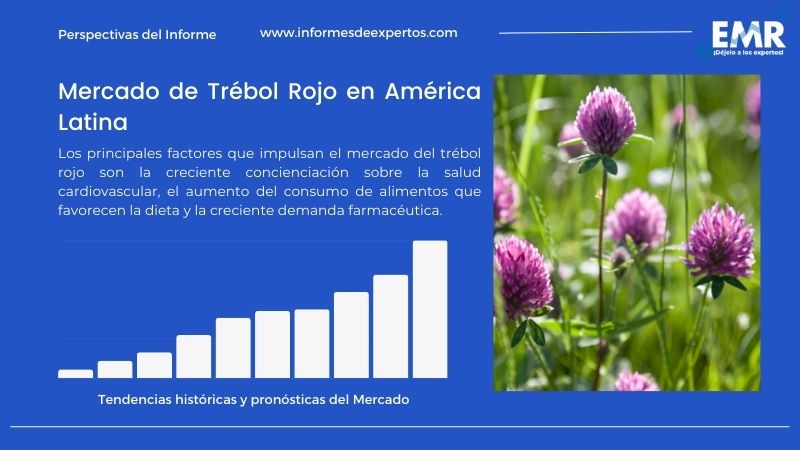 Perspectivas del Informe

www.informesdeexpertos.com

EMR
¡Déjelo a los expertos!

Mercado de Trébol Rojo en América Latina

Los principales factores que impulsan el mercado del trébol rojo son la creciente concienciación sobre la salud cardiovascular, el aumento del consumo de alimentos que favorecen la dieta y la creciente demanda farmacéutica.

Tendencias históricas y pronósticas del Mercado